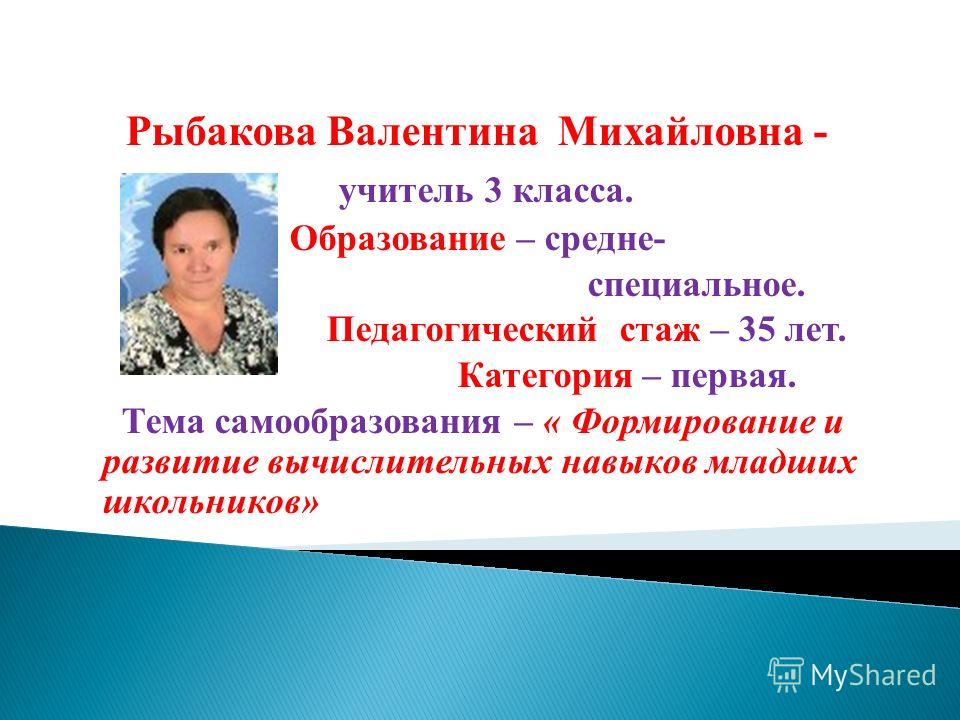 Рыбакова Валентина Михайловна -

учитель 3 класса.

Образование – средне-специальное.

Педагогический стаж – 35 лет.

Категория – первая.

Тема самообразования – « Формирование и развитие вычислительных навыков младших школьников»

MyShared